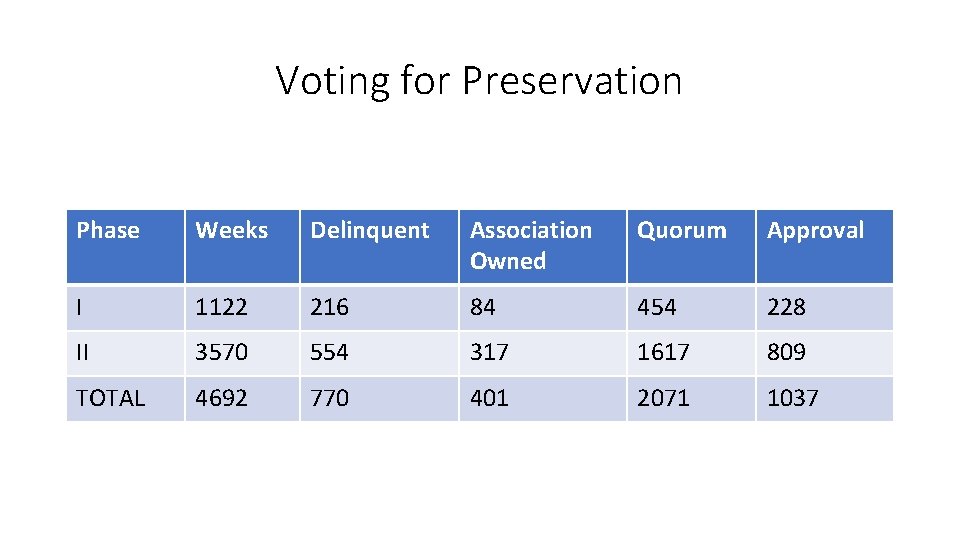 Voting for Preservation

| Phase | Weeks | Delinquent | Association Owned | Quorum | Approval |
|---|---|---|---|---|---|
| I | 1122 | 216 | 84 | 454 | 228 |
| II | 3570 | 554 | 317 | 1617 | 809 |
| TOTAL | 4692 | 770 | 401 | 2071 | 1037 |